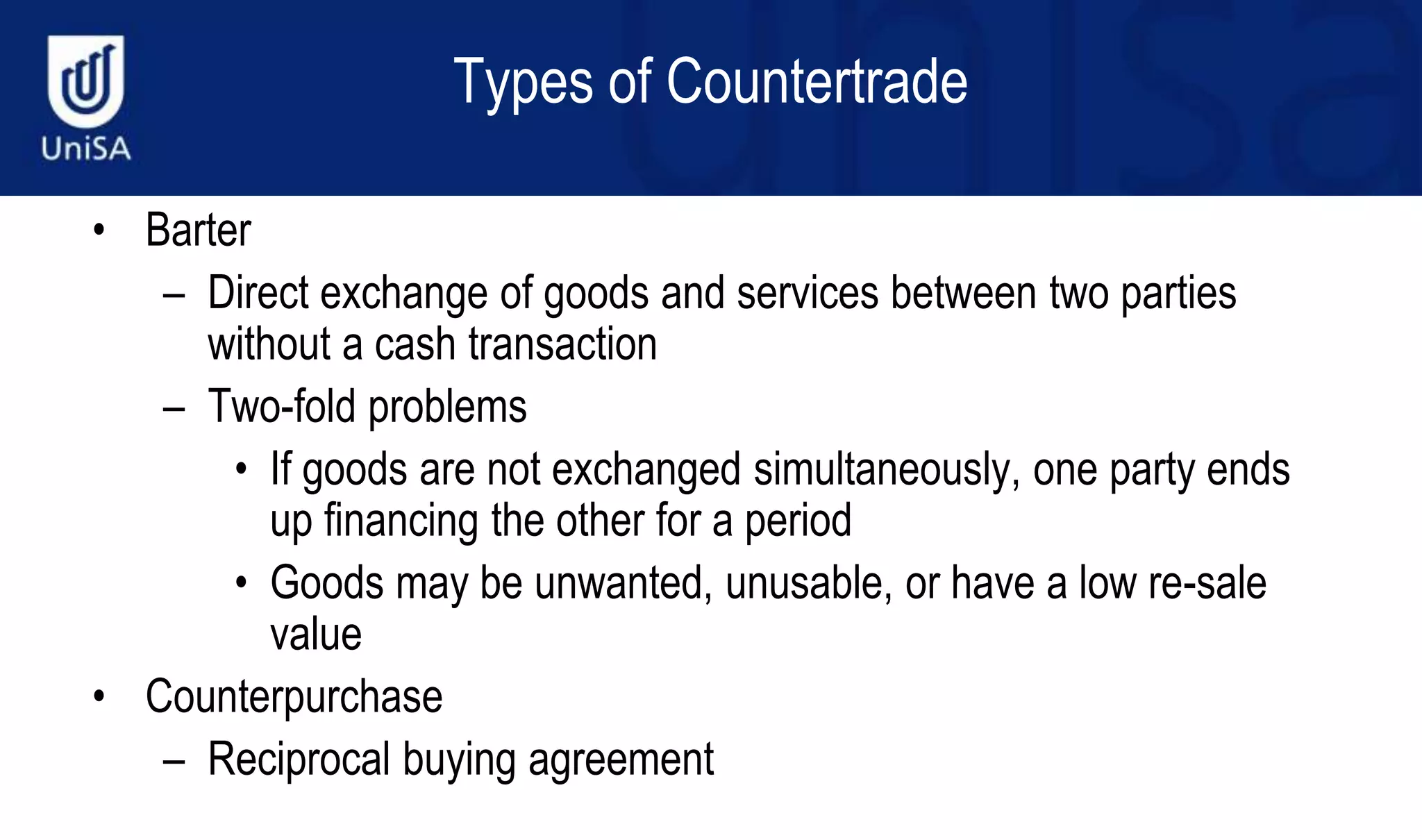 UniSA

Types of Countertrade

• Barter
– Direct exchange of goods and services between two parties without a cash transaction
– Two-fold problems
• If goods are not exchanged simultaneously, one party ends up financing the other for a period
• Goods may be unwanted, unusable, or have a low re-sale value
• Counterpurchase
– Reciprocal buying agreement